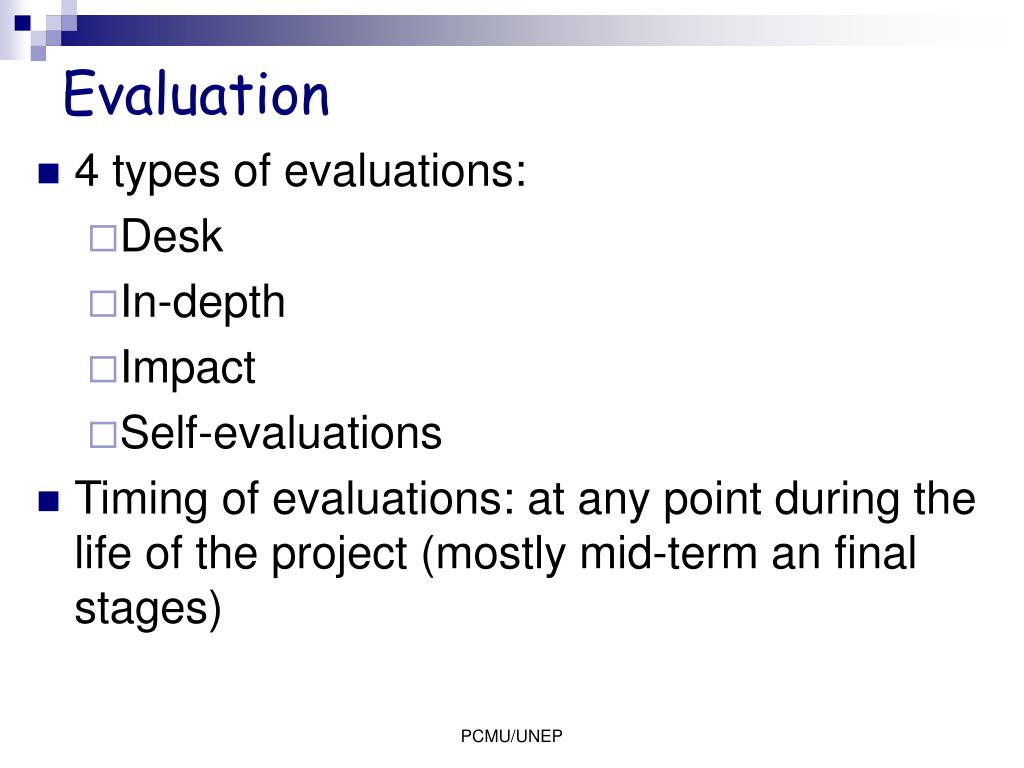 Evaluation

4 types of evaluations:

Desk

In-depth

Impact

Self-evaluations

Timing of evaluations: at any point during the life of the project (mostly mid-term an final stages)

PCMU/UNEP